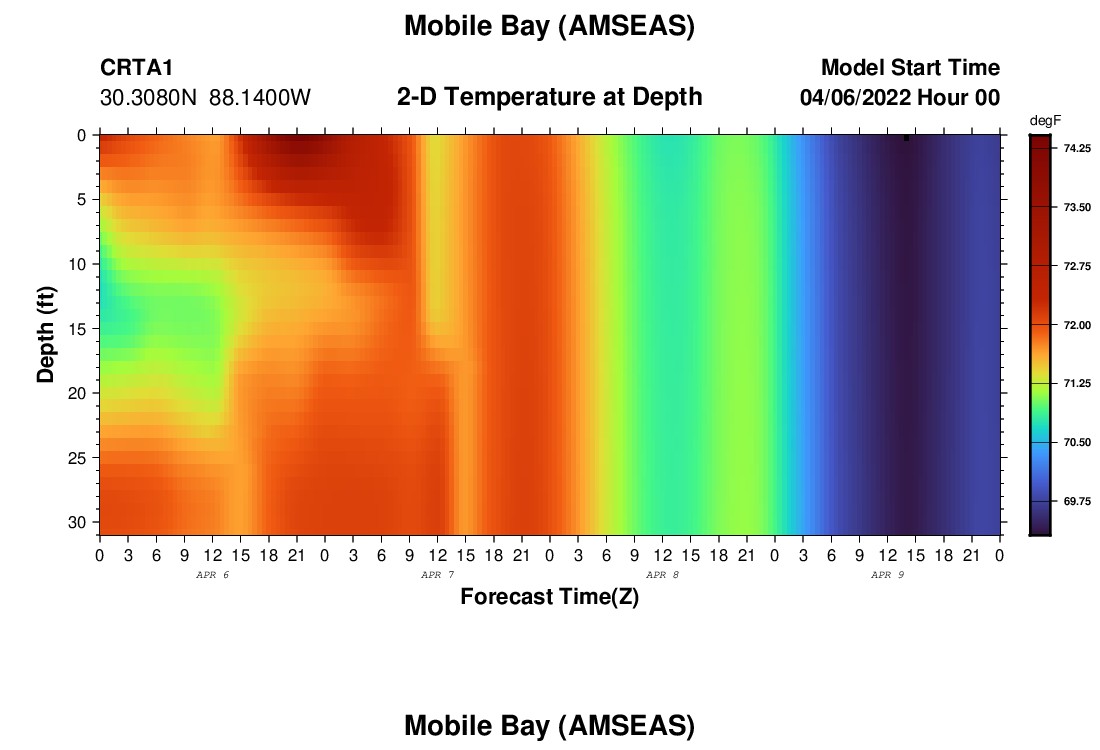 Mobile Bay (AMSEAS)

CRTA1
30.3080N 88.1400W

2-D Temperature at Depth

Model Start Time
04/06/2022 Hour 00

degF
74.25
73.50
72.75
72.00
71.25
70.50
69.75

Depth (ft)
0
5
10
15
20
25
30

0 3 6 9 12 15 18 21 0 3 6 9 12 15 18 21 0 3 6 9 12 15 18 21 0 3 6 9 12 15 18 21 0
APR 6 APR 7 APR 8 APR 9
Forecast Time(Z)

Mobile Bay (AMSEAS)